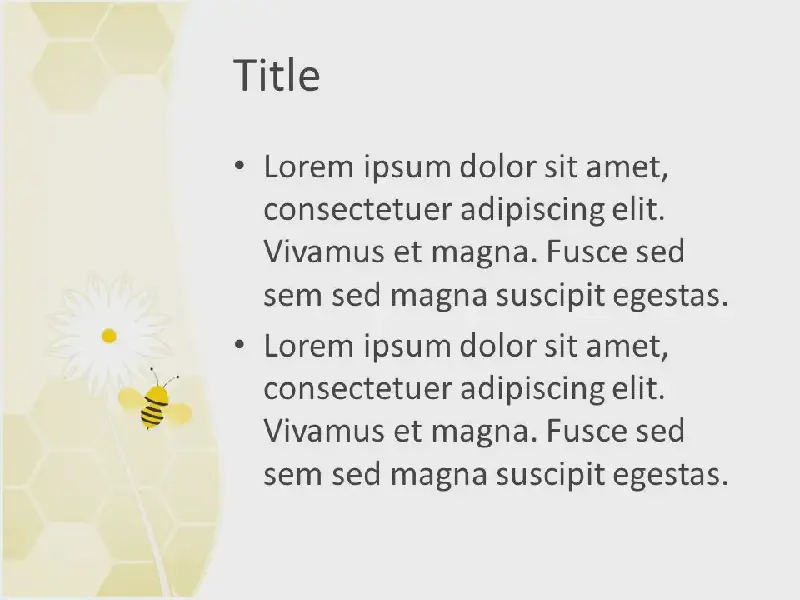 Title

• Lorem ipsum dolor sit amet, consectetuer adipiscing elit. Vivamus et magna. Fusce sed sem sed magna suscipit egestas.
• Lorem ipsum dolor sit amet, consectetuer adipiscing elit. Vivamus et magna. Fusce sed sem sed magna suscipit egestas.